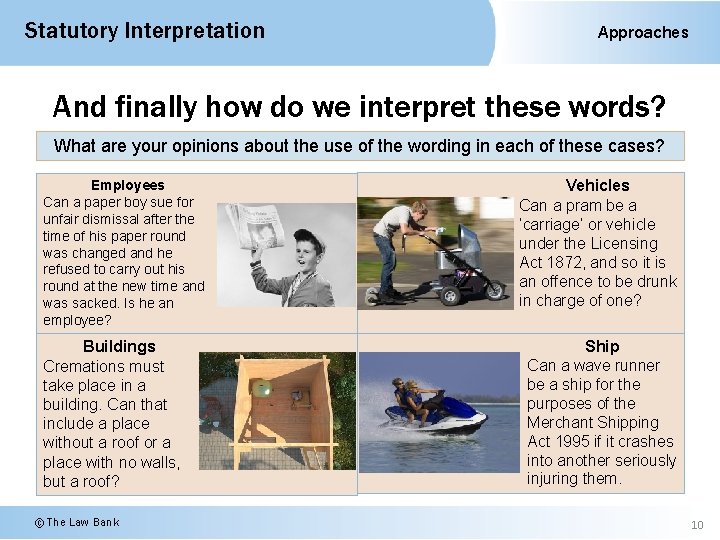 Statutory Interpretation

Approaches

And finally how do we interpret these words?

What are your opinions about the use of the wording in each of these cases?

Employees
Can a paper boy sue for unfair dismissal after the time of his paper round was changed and he refused to carry out his round at the new time and was sacked. Is he an employee?

Vehicles
Can a pram be a 'carriage' or vehicle under the Licensing Act 1872, and so it is an offence to be drunk in charge of one?

Buildings
Cremations must take place in a building. Can that include a place without a roof or a place with no walls, but a roof?

Ship
Can a wave runner be a ship for the purposes of the Merchant Shipping Act 1995 if it crashes into another seriously injuring them.

© The Law Bank

10